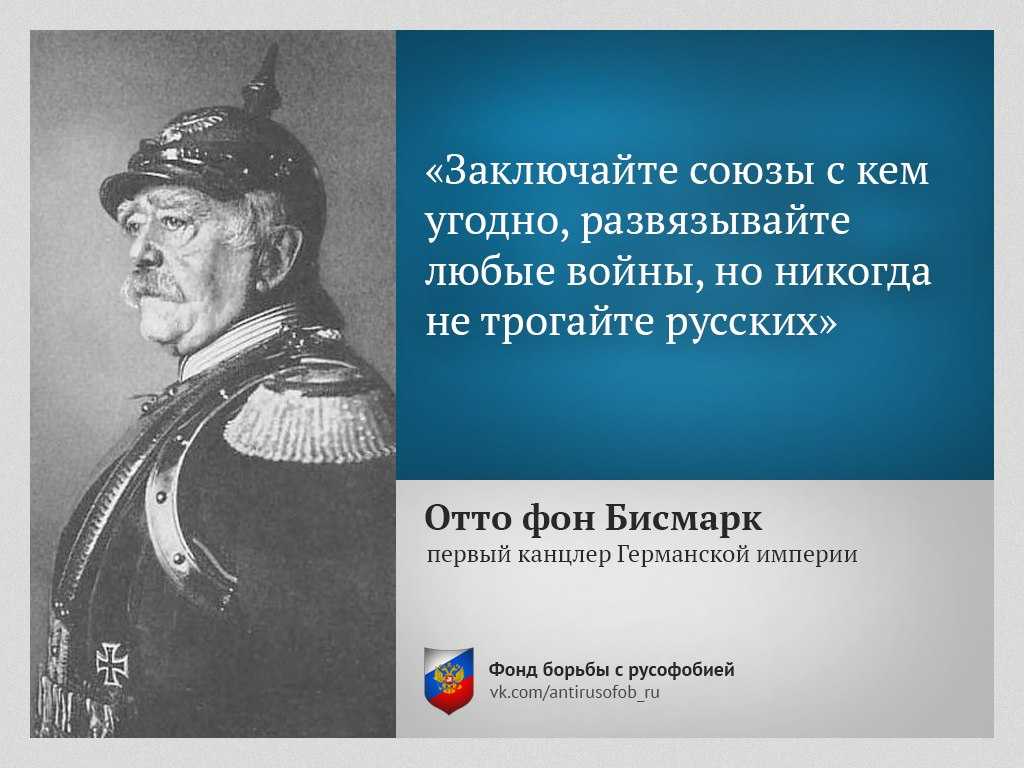 «Заключайте союзы с кем угодно, развязывайте любые войны, но никогда не трогайте русских»

Отто фон Бисмарк
первый канцлер Германской империи

Фонд борьбы с русофобией
vk.com/antirusofob_ru